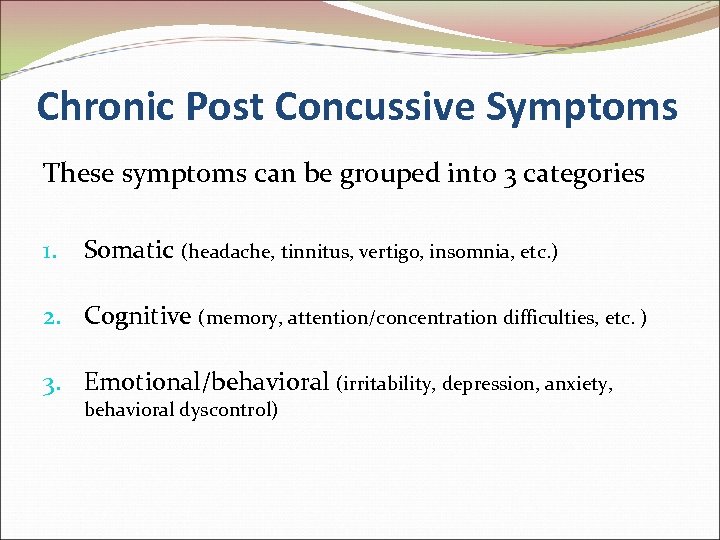 Chronic Post Concussive Symptoms

These symptoms can be grouped into 3 categories

1. Somatic (headache, tinnitus, vertigo, insomnia, etc.)

2. Cognitive (memory, attention/concentration difficulties, etc. )

3. Emotional/behavioral (irritability, depression, anxiety, behavioral dyscontrol)